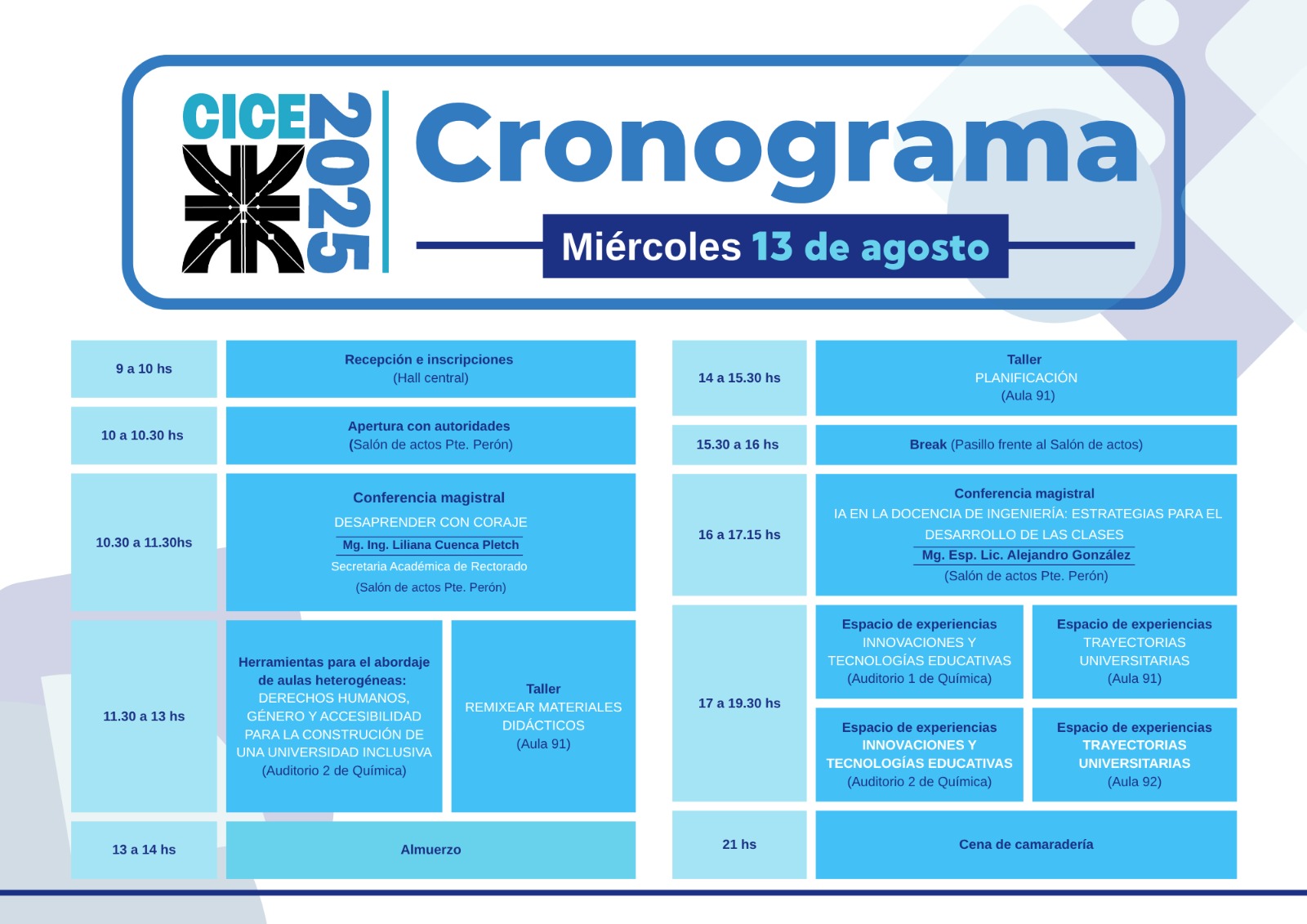 CICE 2025

Cronograma

Miércoles 13 de agosto

| | |
|---|---|
| 9 a 10 hs | Recepción e inscripciones (Hall central) |
| 10 a 10.30 hs | Apertura con autoridades (Salón de actos Pte. Perón) |
| 10.30 a 11.30hs | Conferencia magistral DESAPRENDER CON CORAJE Mg. Ing. Liliana Cuenca Pletch Secretaria Académica de Rectorado (Salón de actos Pte. Perón) |
| 11.30 a 13 hs | Herramientas para el abordaje de aulas heterogéneas: DERECHOS HUMANOS, GÉNERO Y ACCESIBILIDAD PARA LA CONSTRUCIÓN DE UNA UNIVERSIDAD INCLUSIVA (Auditorio 2 de Química) / Taller REMIXEAR MATERIALES DIDÁCTICOS (Aula 91) |
| 13 a 14 hs | Almuerzo |

| | |
|---|---|
| 14 a 15.30 hs | Taller PLANIFICACIÓN (Aula 91) |
| 15.30 a 16 hs | Break (Pasillo frente al Salón de actos) |
| 16 a 17.15 hs | Conferencia magistral IA EN LA DOCENCIA DE INGENIERÍA: ESTRATEGIAS PARA EL DESARROLLO DE LAS CLASES Mg. Esp. Lic. Alejandro González (Salón de actos Pte. Perón) |
| 17 a 19.30 hs | Espacio de experiencias INNOVACIONES Y TECNOLOGÍAS EDUCATIVAS (Auditorio 1 de Química) / Espacio de experiencias TRAYECTORIAS UNIVERSITARIAS (Aula 91) / Espacio de experiencias INNOVACIONES Y TECNOLOGÍAS EDUCATIVAS (Auditorio 2 de Química) / Espacio de experiencias TRAYECTORIAS UNIVERSITARIAS (Aula 92) |
| 21 hs | Cena de camaradería |